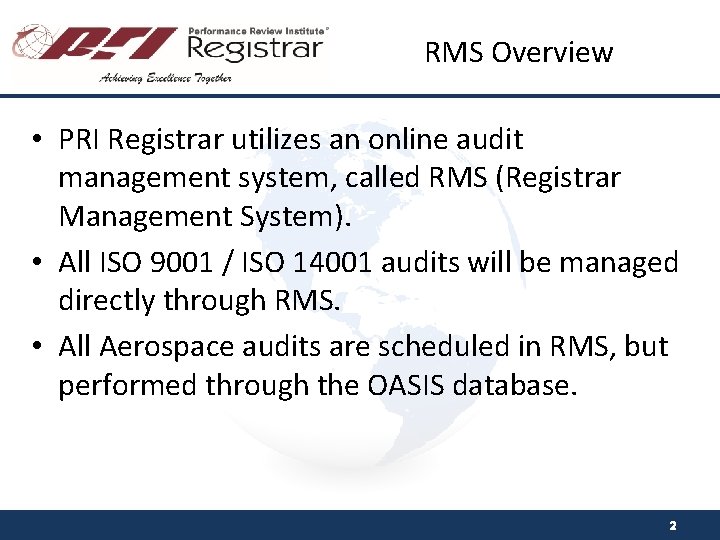 PRI Performance Review Institute® Registrar
Achieving Excellence Together

RMS Overview

• PRI Registrar utilizes an online audit management system, called RMS (Registrar Management System).
• All ISO 9001 / ISO 14001 audits will be managed directly through RMS.
• All Aerospace audits are scheduled in RMS, but performed through the OASIS database.

2